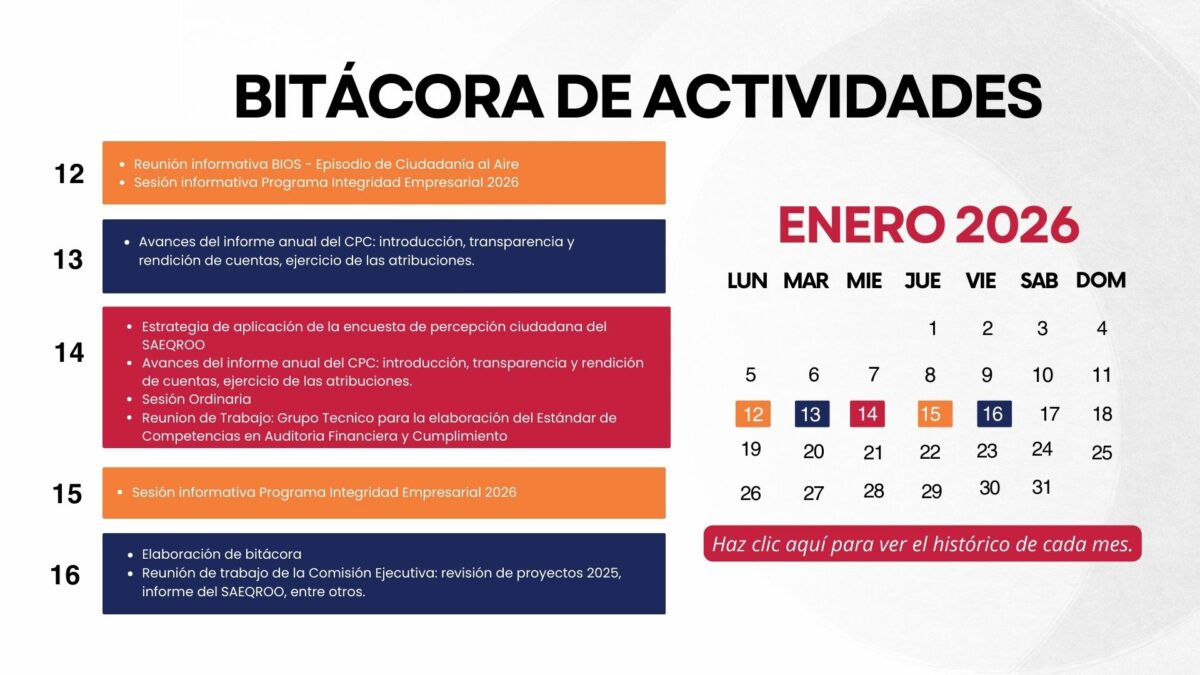 BITÁCORA DE ACTIVIDADES

12
- Reunión informativa BIOS - Episodio de Ciudadanía al Aire
- Sesión informativa Programa Integridad Empresarial 2026

13
- Avances del informe anual del CPC: introducción, transparencia y rendición de cuentas, ejercicio de las atribuciones.

14
- Estrategia de aplicación de la encuesta de percepción ciudadana del SAEQROO
- Avances del informe anual del CPC: introducción, transparencia y rendición de cuentas, ejercicio de las atribuciones.
- Sesión Ordinaria
- Reunion de Trabajo: Grupo Tecnico para la elaboración del Estándar de Competencias en Auditoria Financiera y Cumplimiento

15
- Sesión informativa Programa Integridad Empresarial 2026

16
- Elaboración de bitácora
- Reunión de trabajo de la Comisión Ejecutiva: revisión de proyectos 2025, informe del SAEQROO, entre otros.

ENERO 2026

| LUN | MAR | MIE | JUE | VIE | SAB | DOM |
|---|---|---|---|---|---|---|
| | | | 1 | 2 | 3 | 4 |
| 5 | 6 | 7 | 8 | 9 | 10 | 11 |
| 12 | 13 | 14 | 15 | 16 | 17 | 18 |
| 19 | 20 | 21 | 22 | 23 | 24 | 25 |
| 26 | 27 | 28 | 29 | 30 | 31 | |

Haz clic aquí para ver el histórico de cada mes.